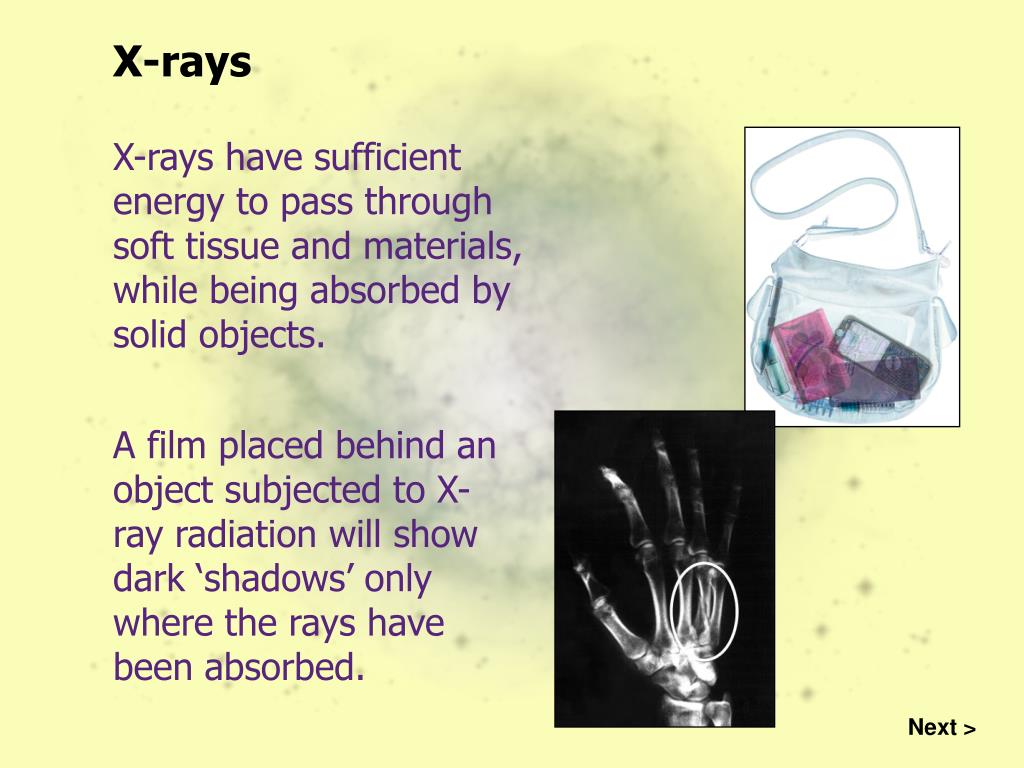 X-rays

X-rays have sufficient energy to pass through soft tissue and materials, while being absorbed by solid objects.

A film placed behind an object subjected to X-ray radiation will show dark ‘shadows’ only where the rays have been absorbed.

Next >